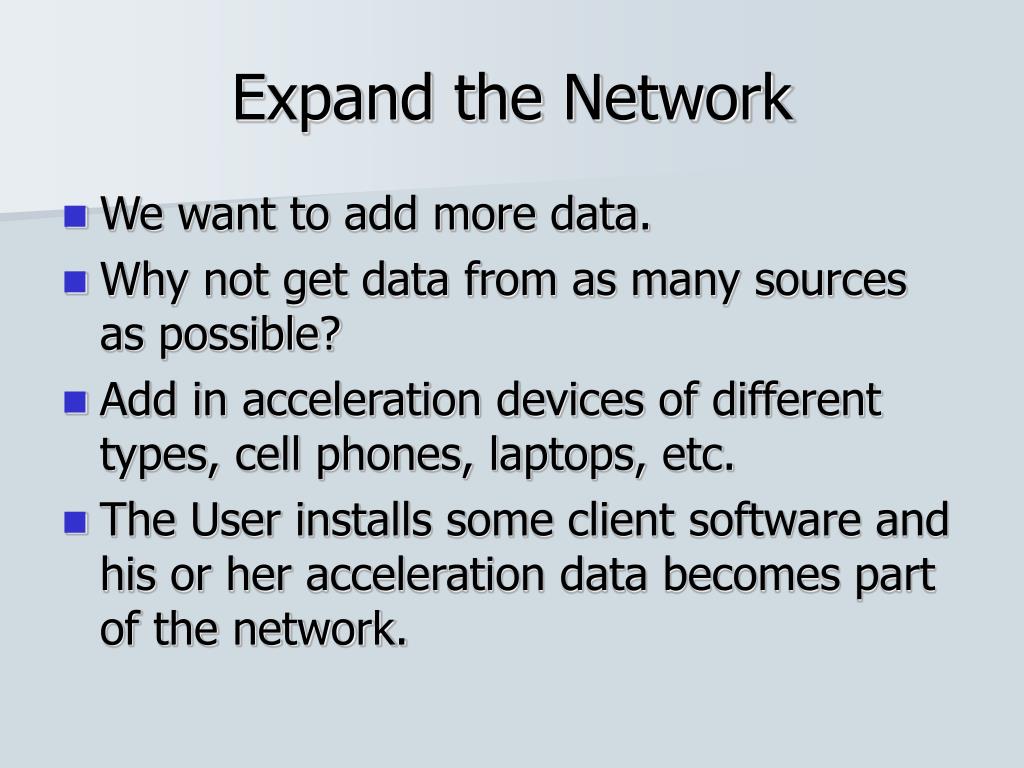 Expand the Network

- We want to add more data.
- Why not get data from as many sources as possible?
- Add in acceleration devices of different types, cell phones, laptops, etc.
- The User installs some client software and his or her acceleration data becomes part of the network.